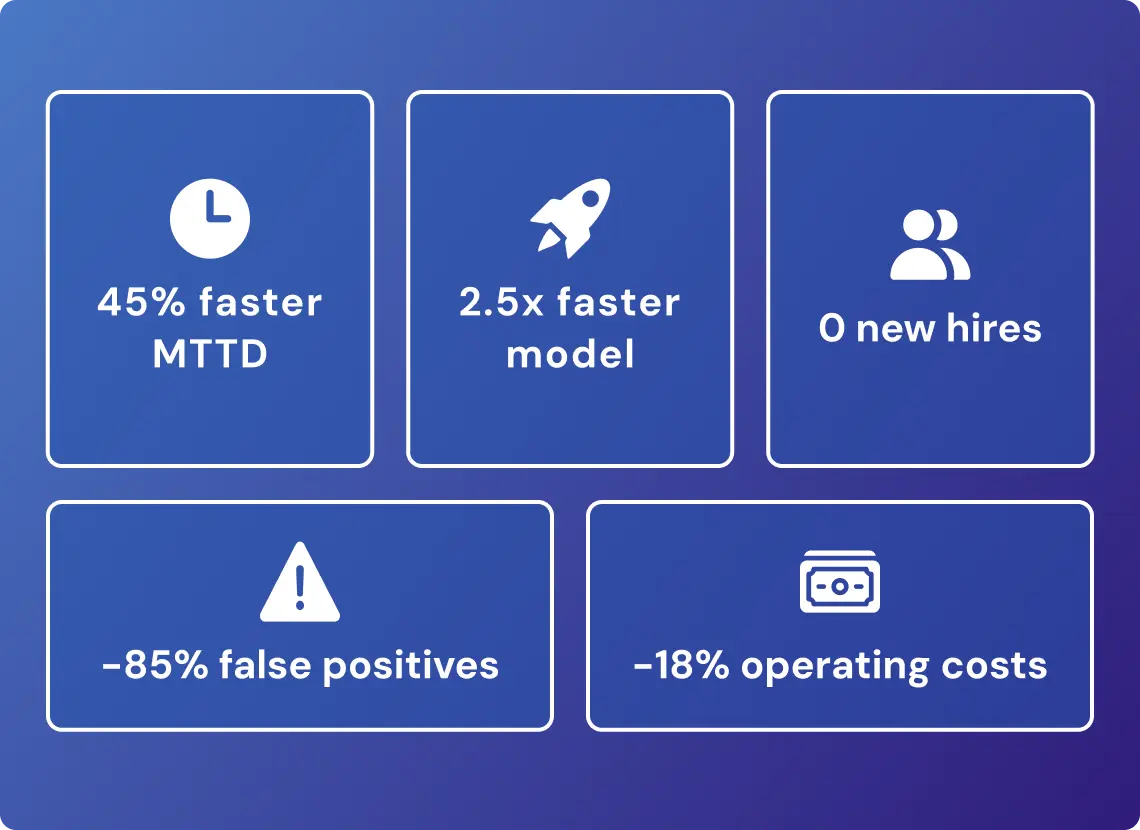 45% faster MTTD

2.5x faster model

0 new hires

-85% false positives

-18% operating costs